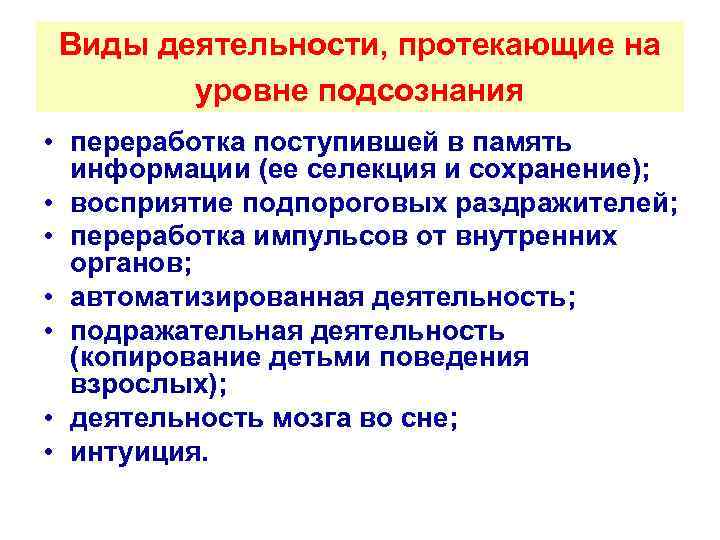 Виды деятельности, протекающие на уровне подсознания

• переработка поступившей в память информации (ее селекция и сохранение);
• восприятие подпороговых раздражителей;
• переработка импульсов от внутренних органов;
• автоматизированная деятельность;
• подражательная деятельность (копирование детьми поведения взрослых);
• деятельность мозга во сне;
• интуиция.